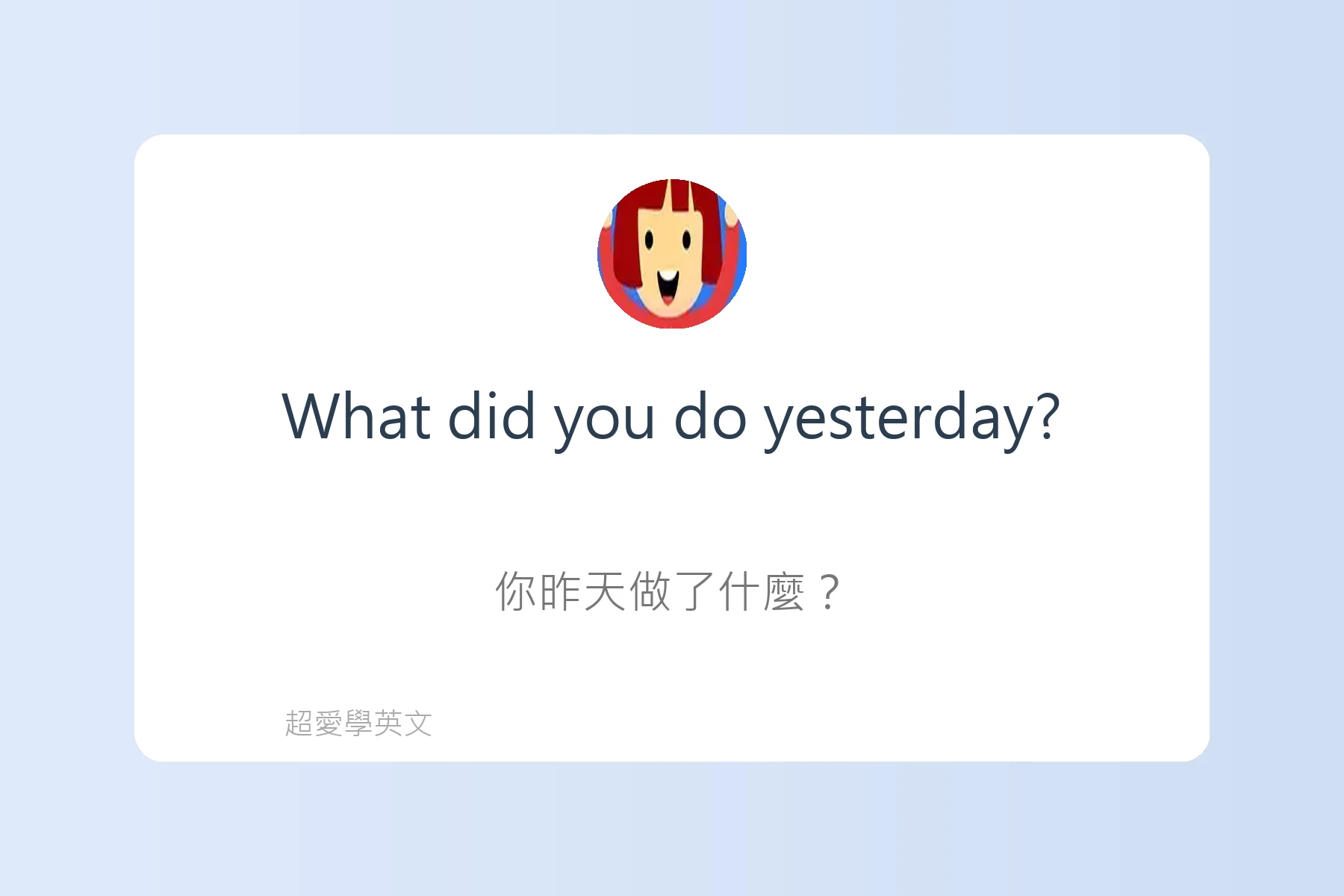 What did you do yesterday?

你昨天做了什麼？

超愛學英文